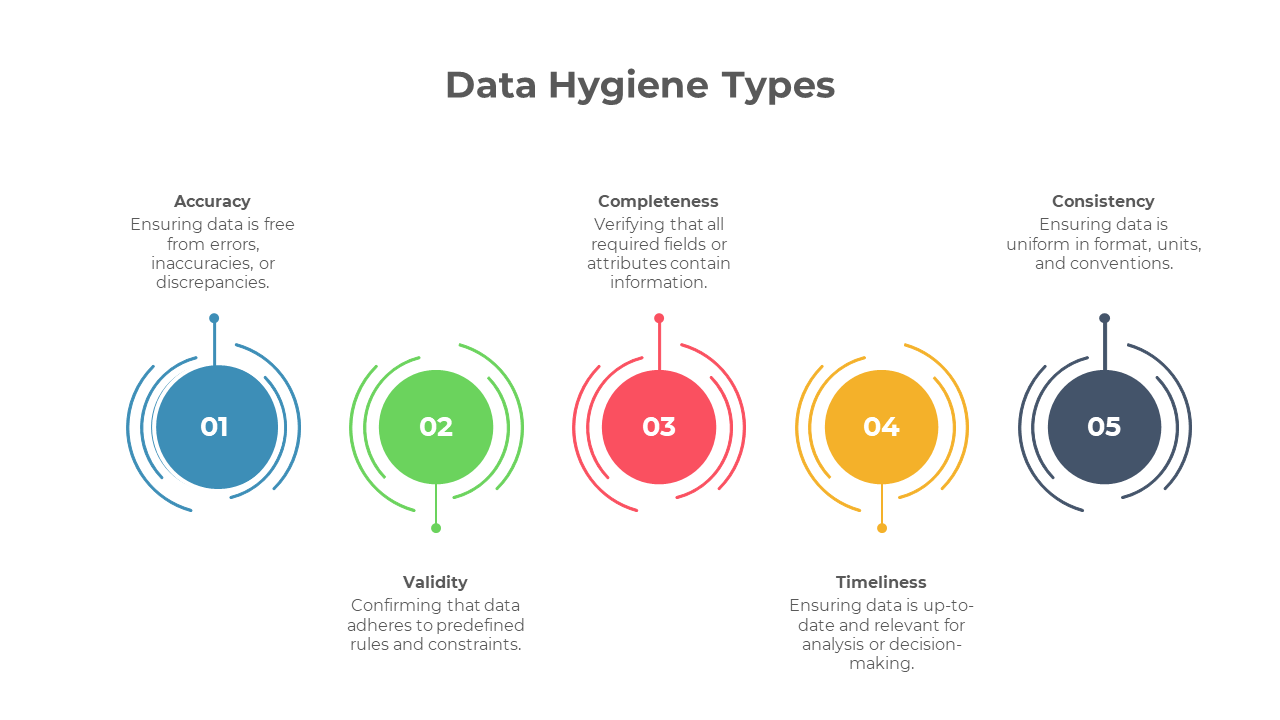 Data Hygiene Types

Accuracy
Ensuring data is free from errors, inaccuracies, or discrepancies.

01

02

Validity
Confirming that data adheres to predefined rules and constraints.

Completeness
Verifying that all required fields or attributes contain information.

03

04

Timeliness
Ensuring data is up-to-date and relevant for analysis or decision-making.

Consistency
Ensuring data is uniform in format, units, and conventions.

05